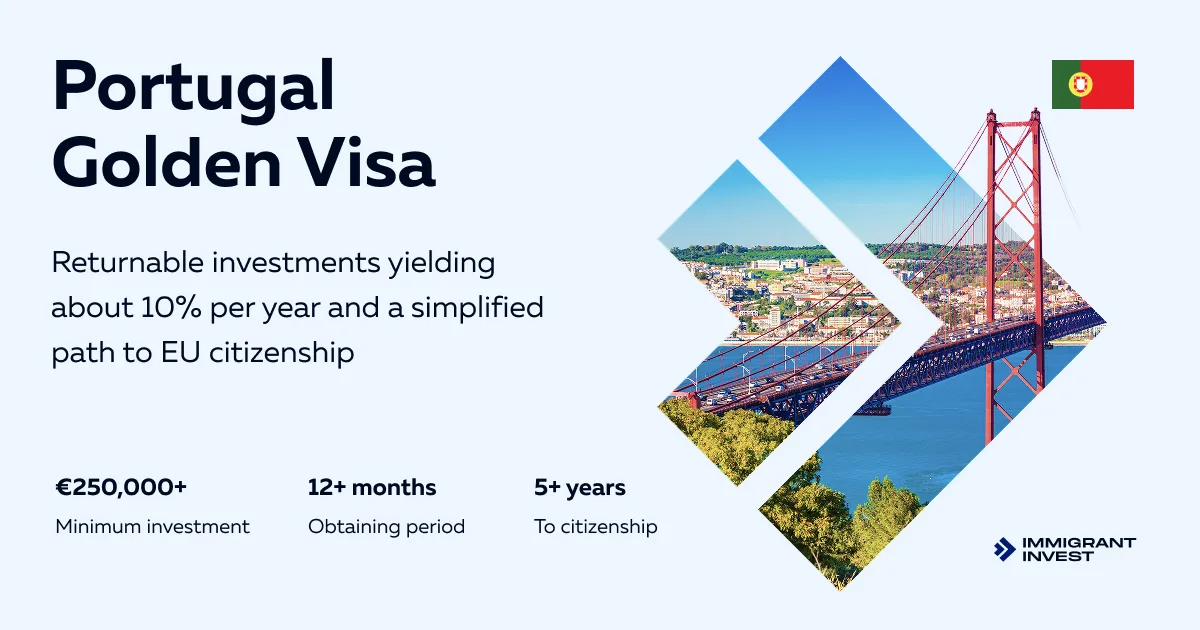 Portugal Golden Visa

Returnable investments yielding about 10% per year and a simplified path to EU citizenship

€250,000+
Minimum investment

12+ months
Obtaining period

5+ years
To citizenship

IMMIGRANT INVEST